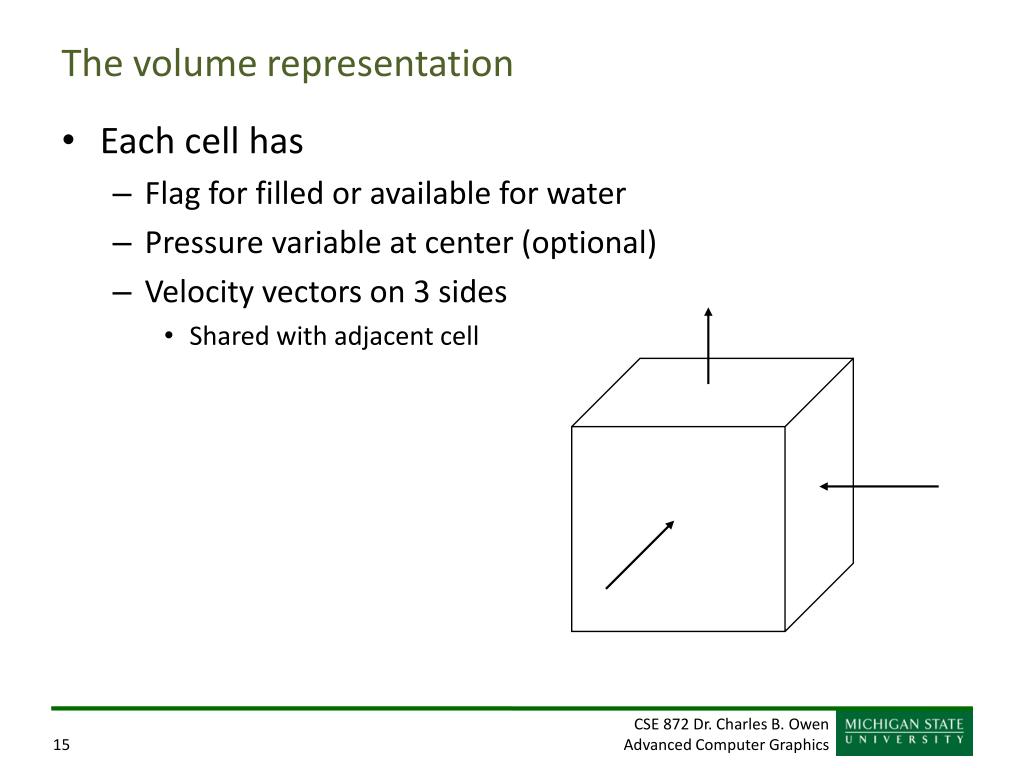 The volume representation

• Each cell has
– Flag for filled or available for water
– Pressure variable at center (optional)
– Velocity vectors on 3 sides
• Shared with adjacent cell

15

CSE 872 Dr. Charles B. Owen
Advanced Computer Graphics

MICHIGAN STATE
UNIVERSITY